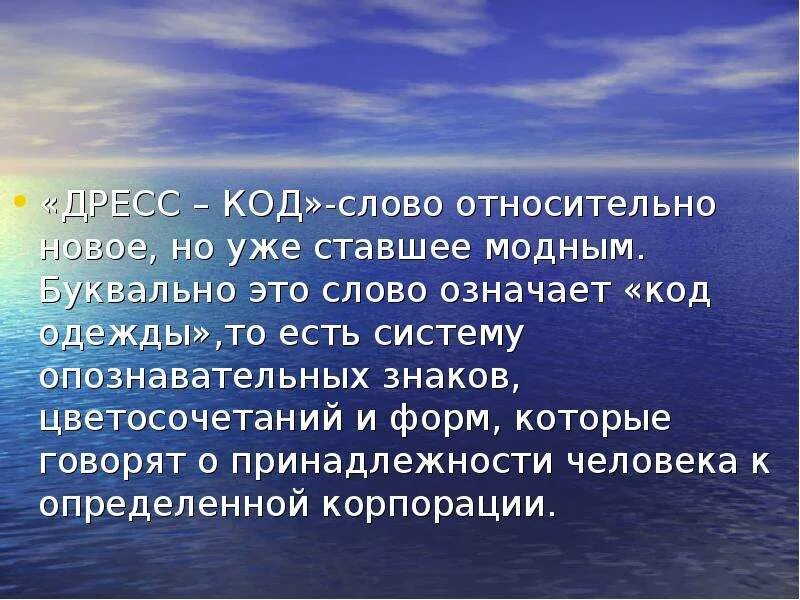 • «ДРЕСС – КОД»-слово относительно новое, но уже ставшее модным. Буквально это слово означает «код одежды»,то есть систему опознавательных знаков, цветосочетаний и форм, которые говорят о принадлежности человека к определенной корпорации.